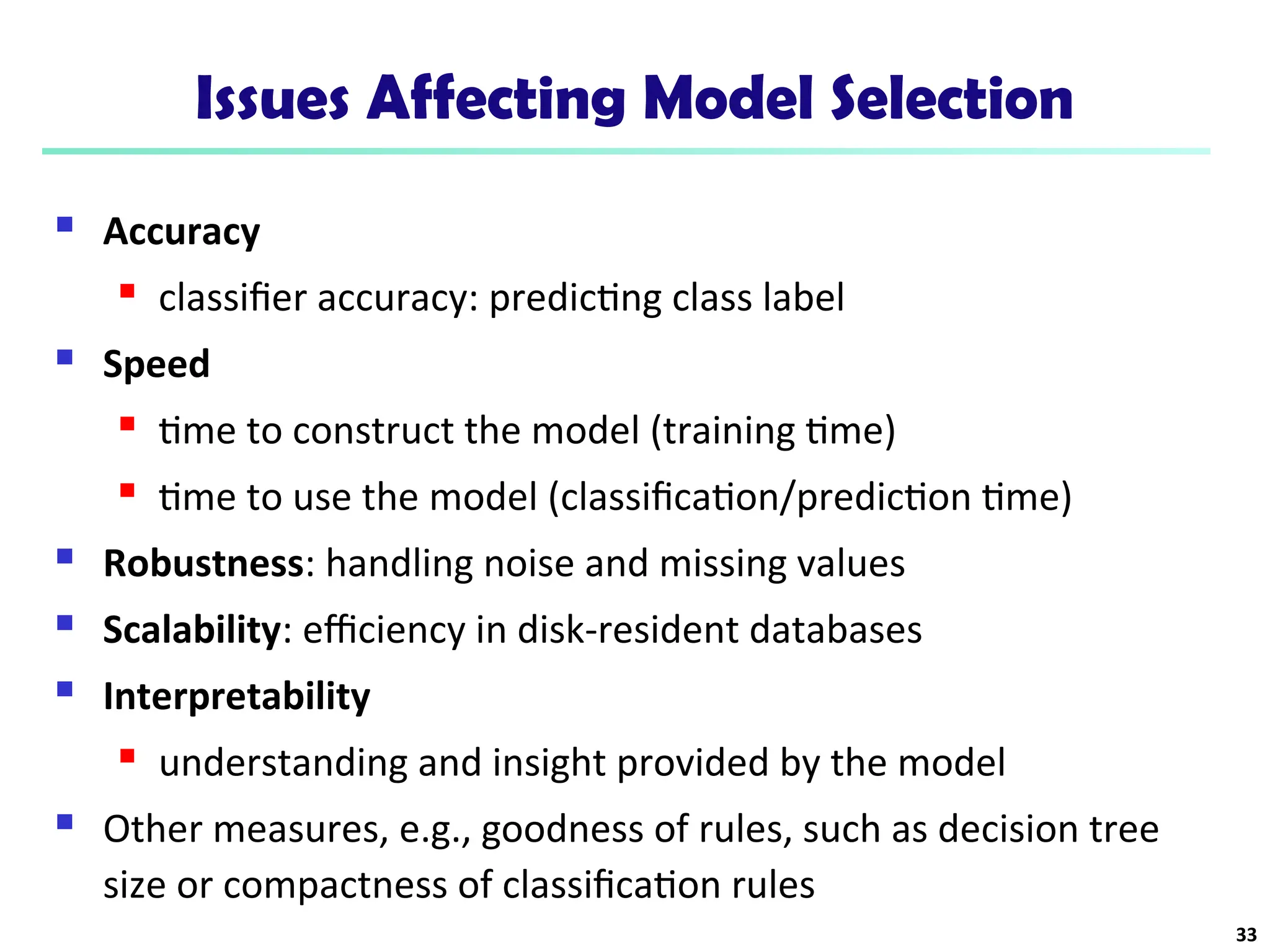 Issues Affecting Model Selection

- Accuracy
  - classifier accuracy: predicting class label
- Speed
  - time to construct the model (training time)
  - time to use the model (classification/prediction time)
- Robustness: handling noise and missing values
- Scalability: efficiency in disk-resident databases
- Interpretability
  - understanding and insight provided by the model
- Other measures, e.g., goodness of rules, such as decision tree size or compactness of classification rules

33